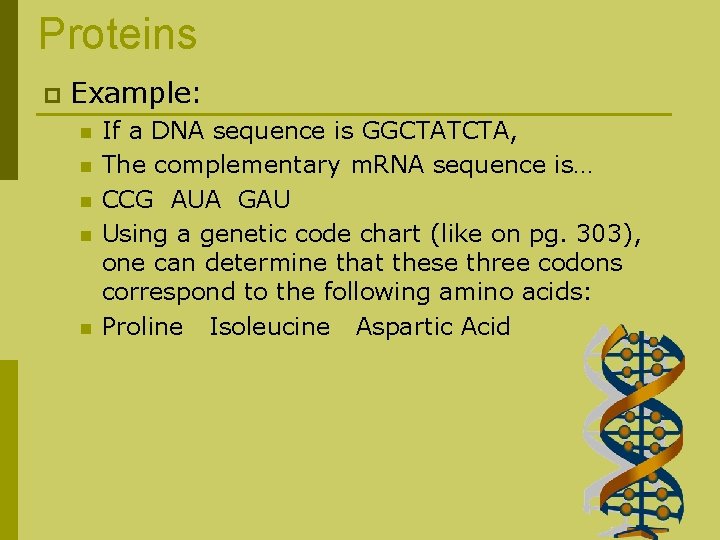 Proteins

Example:

If a DNA sequence is GGCTATCTA,

The complementary mRNA sequence is…

CCG AUA GAU

Using a genetic code chart (like on pg. 303), one can determine that these three codons correspond to the following amino acids:

Proline Isoleucine Aspartic Acid